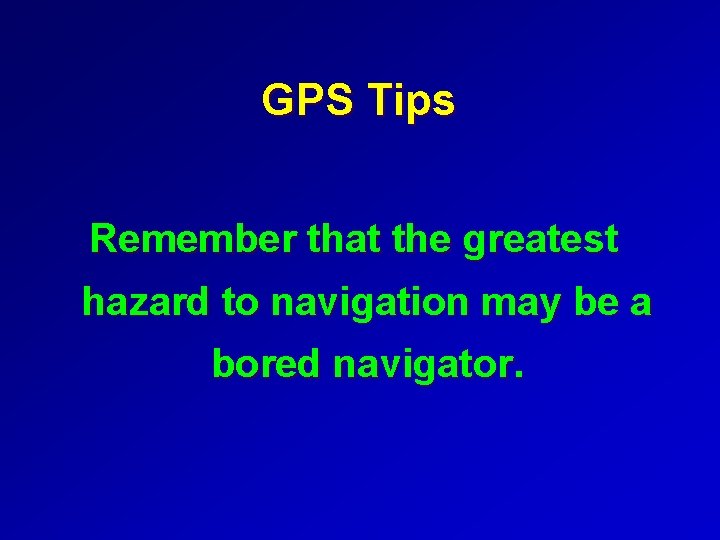 GPS Tips

Remember that the greatest hazard to navigation may be a bored navigator.